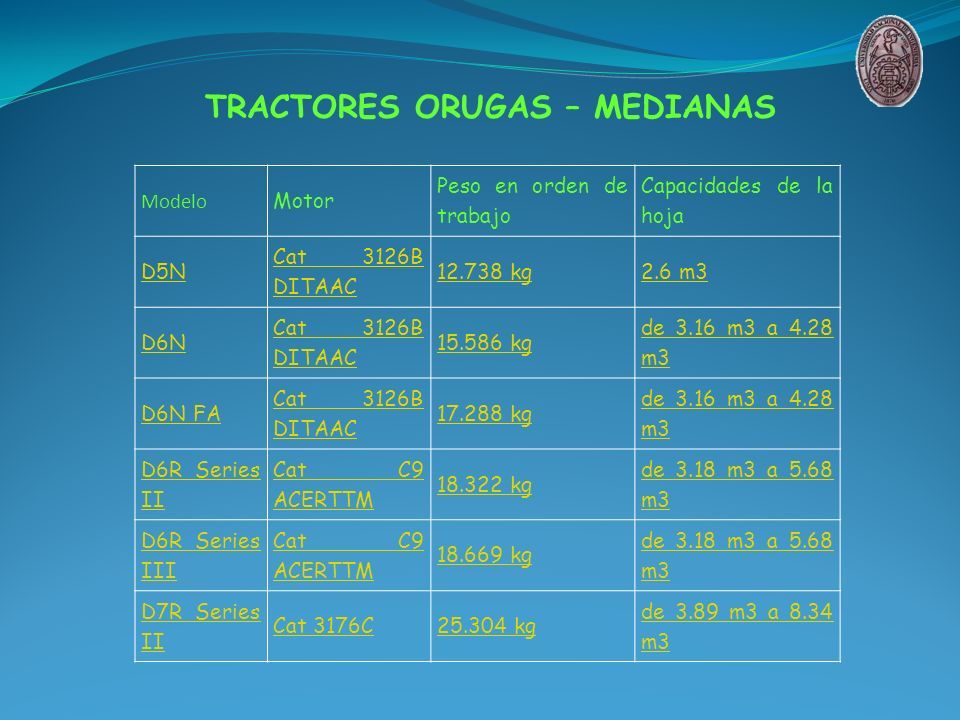 TRACTORES ORUGAS – MEDIANAS

| Modelo | Motor | Peso en orden de trabajo | Capacidades de la hoja |
|---|---|---|---|
| D5N | Cat 3126B DITAAC | 12.738 kg | 2.6 m3 |
| D6N | Cat 3126B DITAAC | 15.586 kg | de 3.16 m3 a 4.28 m3 |
| D6N FA | Cat 3126B DITAAC | 17.288 kg | de 3.16 m3 a 4.28 m3 |
| D6R Series II | Cat C9 ACERTTM | 18.322 kg | de 3.18 m3 a 5.68 m3 |
| D6R Series III | Cat C9 ACERTTM | 18.669 kg | de 3.18 m3 a 5.68 m3 |
| D7R Series II | Cat 3176C | 25.304 kg | de 3.89 m3 a 8.34 m3 |